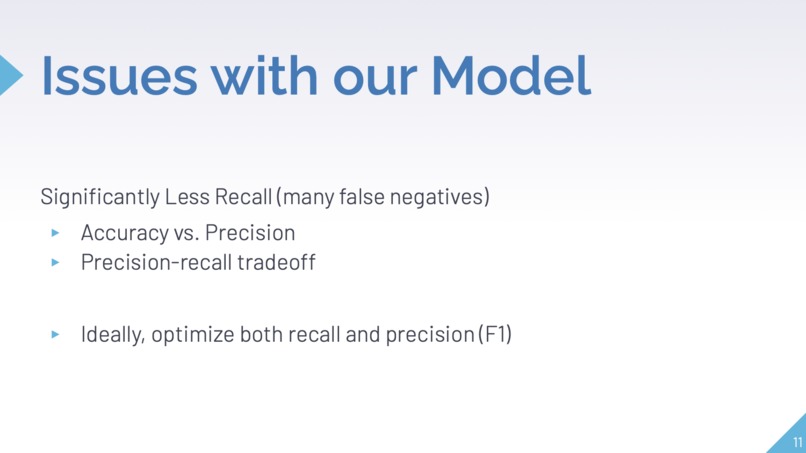 Issues with our Model

Significantly Less Recall (many false negatives)

▸ Accuracy vs. Precision
▸ Precision-recall tradeoff

▸ Ideally, optimize both recall and precision (F1)

11